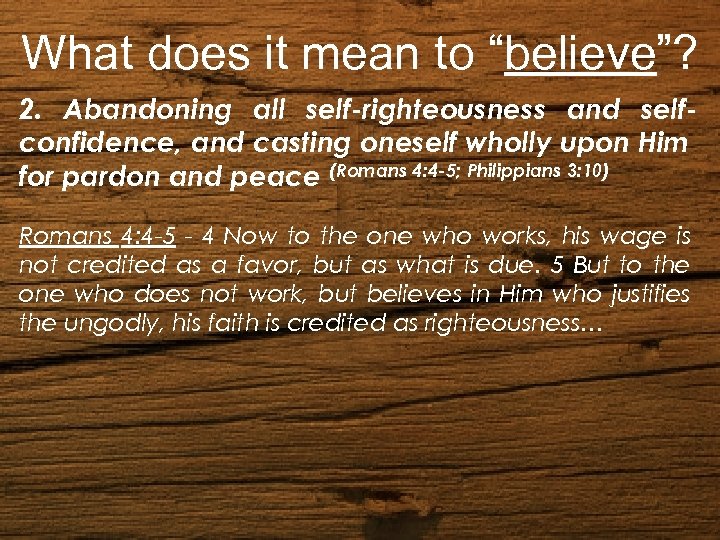 What does it mean to “believe”?

2. Abandoning all self-righteousness and self-confidence, and casting oneself wholly upon Him for pardon and peace (Romans 4:4-5; Philippians 3:10)

Romans 4:4-5 - 4 Now to the one who works, his wage is not credited as a favor, but as what is due. 5 But to the one who does not work, but believes in Him who justifies the ungodly, his faith is credited as righteousness…